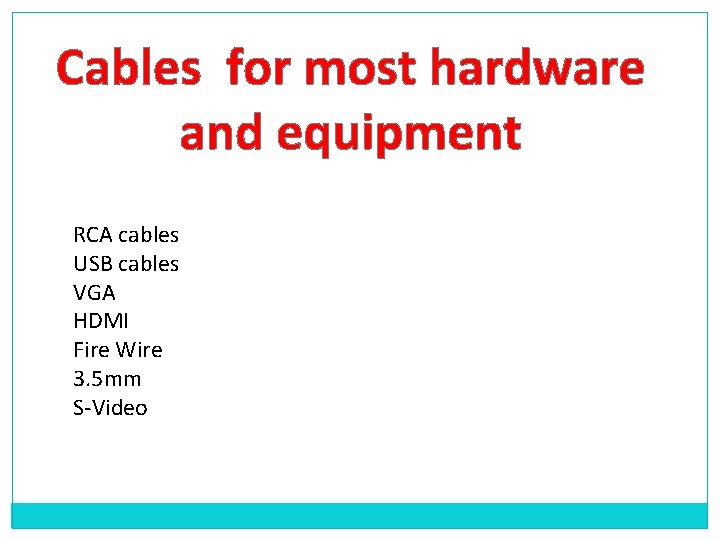 Cables  for most hardware and equipment

RCA cables
USB cables
VGA
HDMI
Fire Wire
3.5mm
S-Video